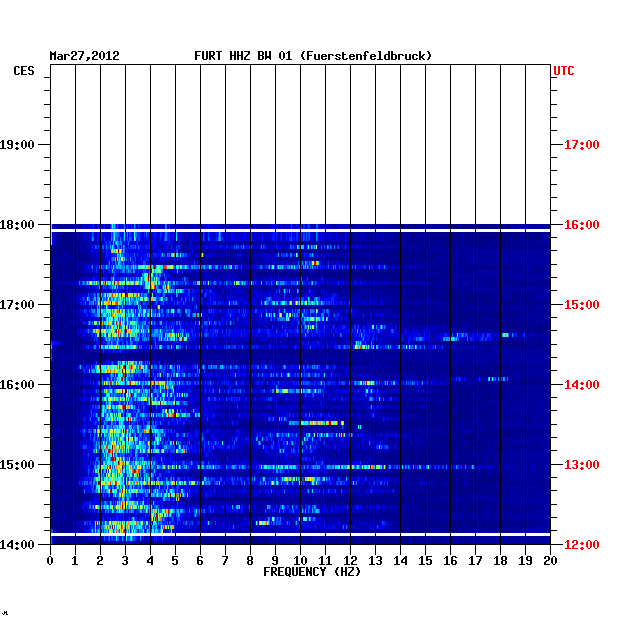 Mar27,2012 FURT HHZ BW 01 (Fuerstenfeldbruck)

CES

UTC

19:00

18:00

17:00

16:00

15:00

14:00

17:00

16:00

15:00

14:00

13:00

12:00

0 1 2 3 4 5 6 7 8 9 10 11 12 13 14 15 16 17 18 19 20

FREQUENCY (HZ)